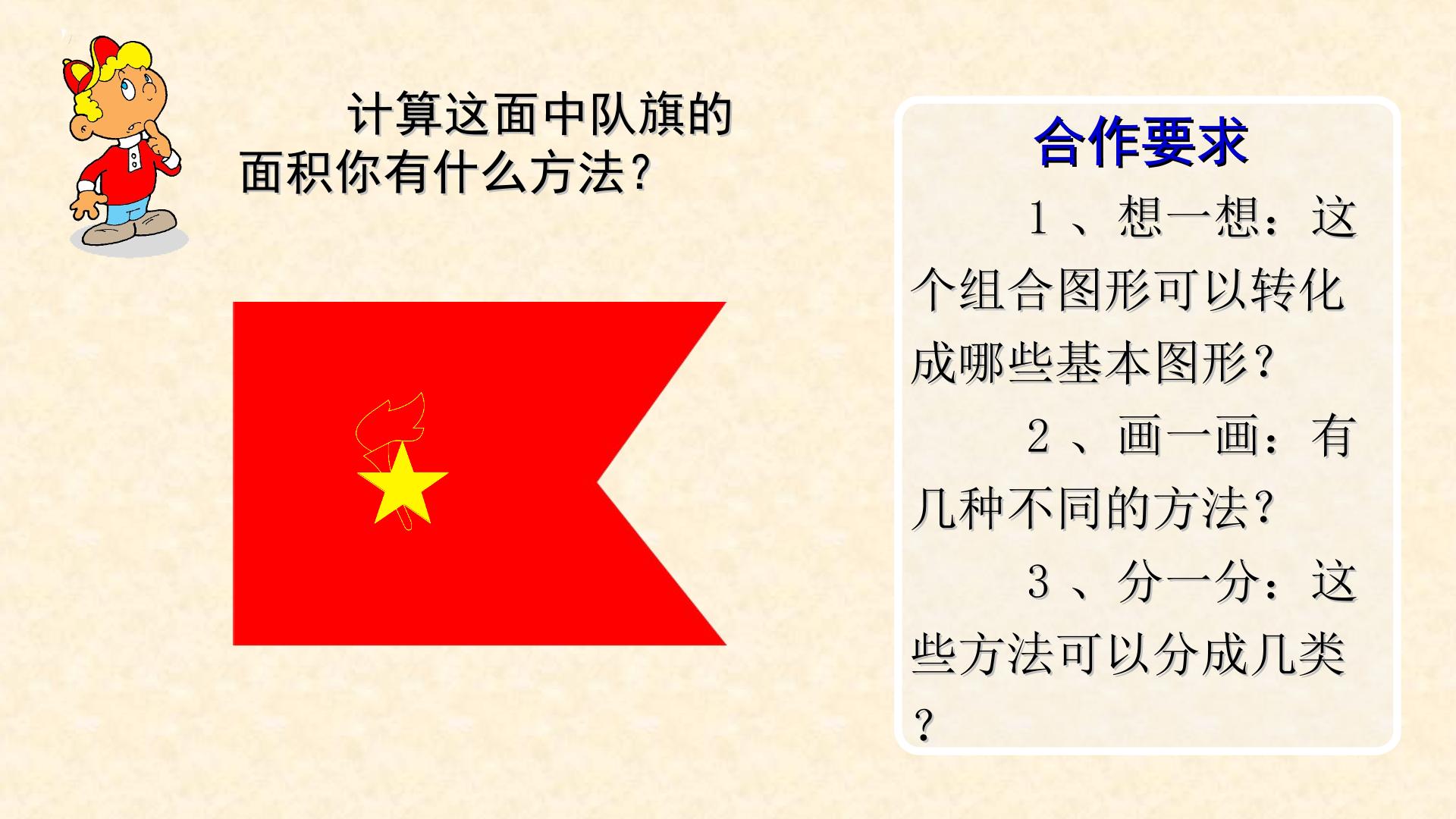 计算这面中队旗的面积你有什么方法？

合作要求

1、想一想：这个组合图形可以转化成哪些基本图形？

2、画一画：有几种不同的方法？

3、分一分：这些方法可以分成几类？